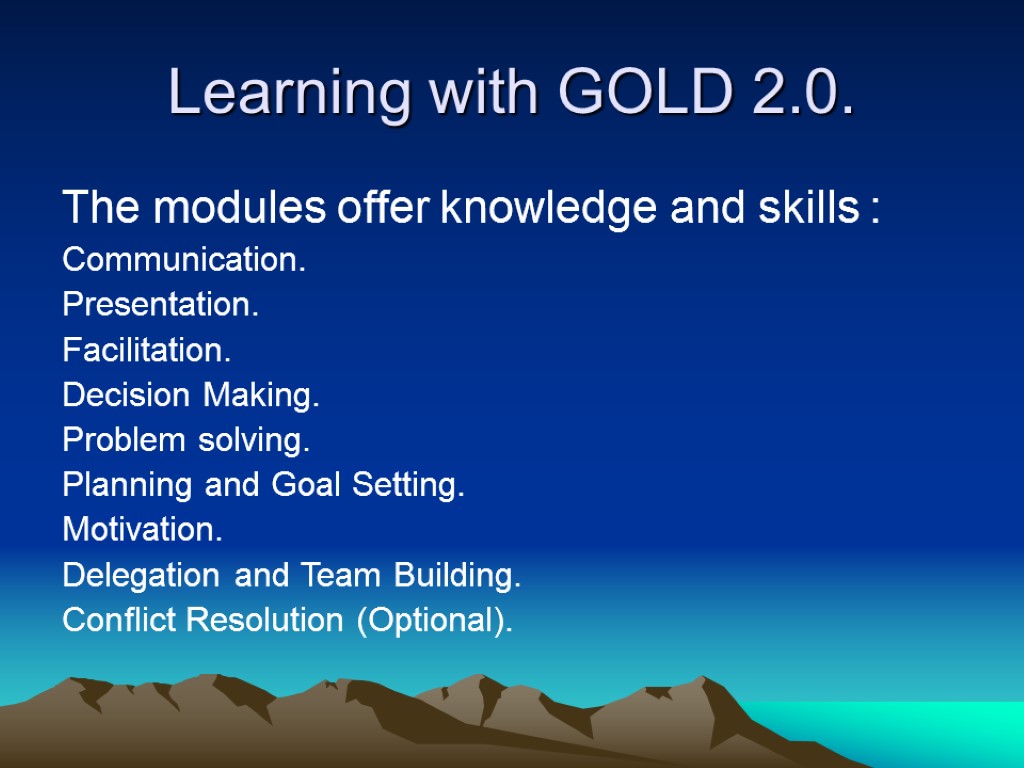 Learning with GOLD 2.0.

The modules offer knowledge and skills :

Communication.

Presentation.

Facilitation.

Decision Making.

Problem solving.

Planning and Goal Setting.

Motivation.

Delegation and Team Building.

Conflict Resolution (Optional).